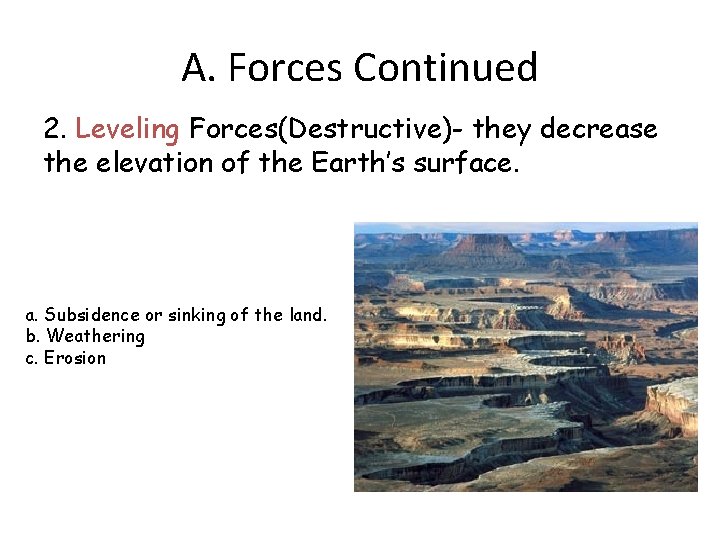 A. Forces Continued

2. Leveling Forces(Destructive)- they decrease the elevation of the Earth's surface.

a. Subsidence or sinking of the land.
b. Weathering
c. Erosion